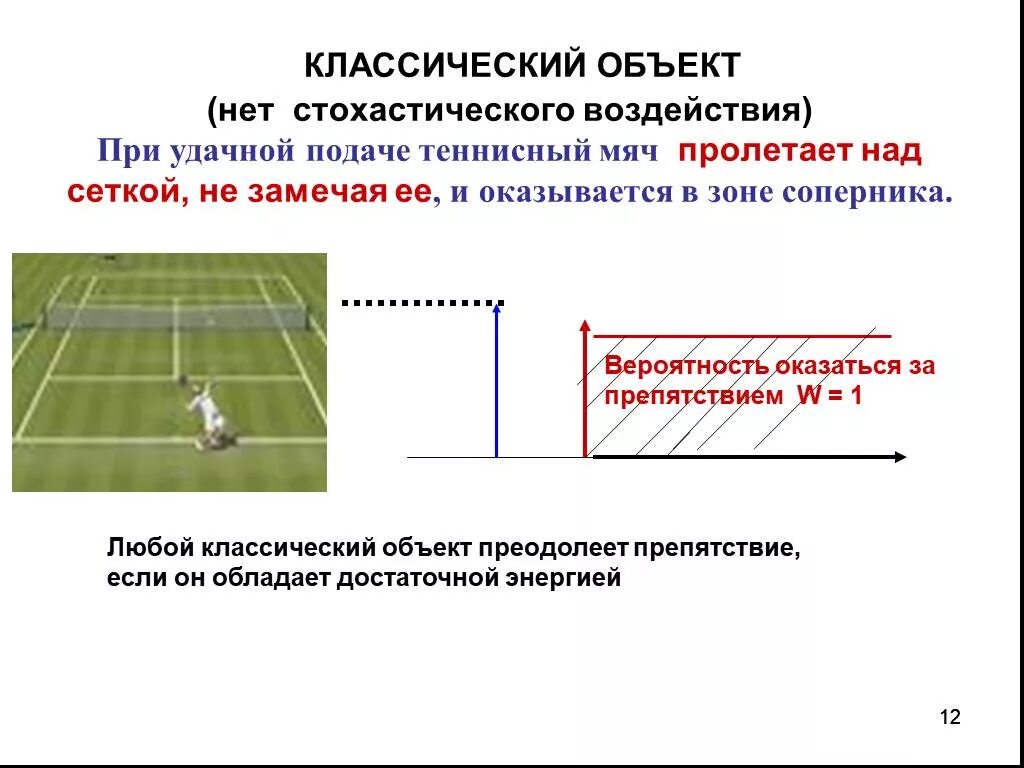 КЛАССИЧЕСКИЙ ОБЪЕКТ
(нет стохастического воздействия)
При удачной подаче теннисный мяч пролетает над сеткой, не замечая ее, и оказывается в зоне соперника.

Вероятность оказаться за препятствием W = 1

Любой классический объект преодолеет препятствие, если он обладает достаточной энергией

12